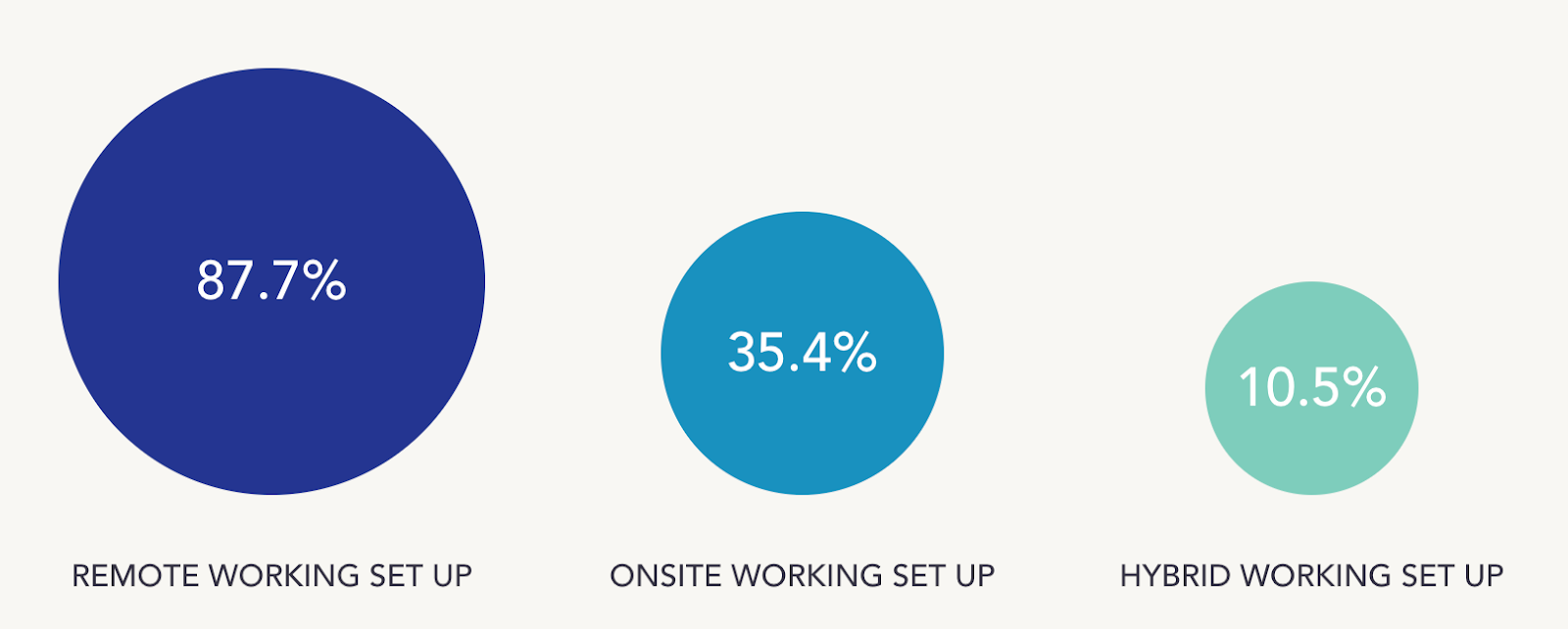 87.7%

REMOTE WORKING SET UP

35.4%

ONSITE WORKING SET UP

10.5%

HYBRID WORKING SET UP